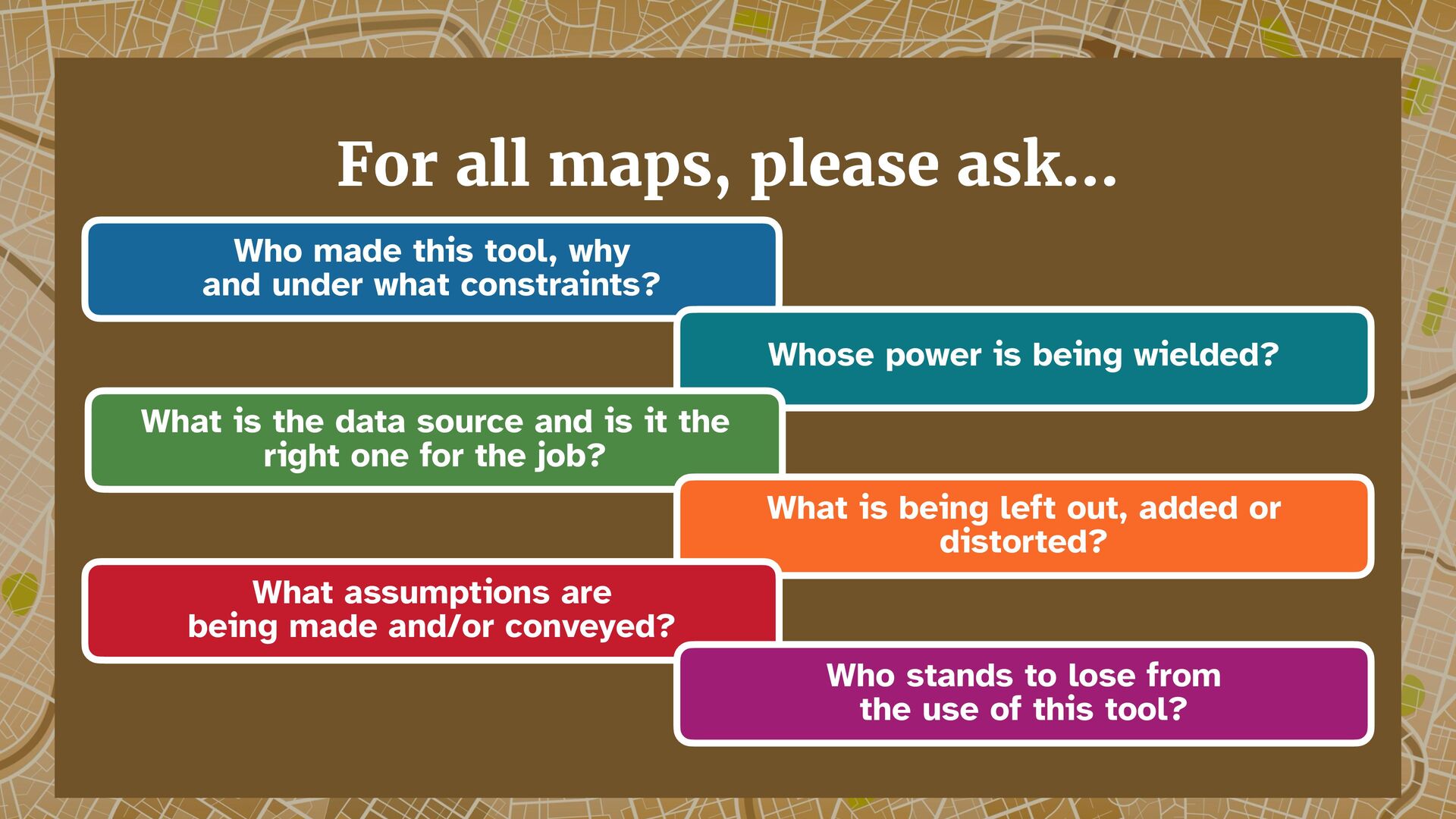 For all maps, please ask...

Who made this tool, why and under what constraints?

Whose power is being wielded?

What is the data source and is it the right one for the job?

What is being left out, added or distorted?

What assumptions are being made and/or conveyed?

Who stands to lose from the use of this tool?